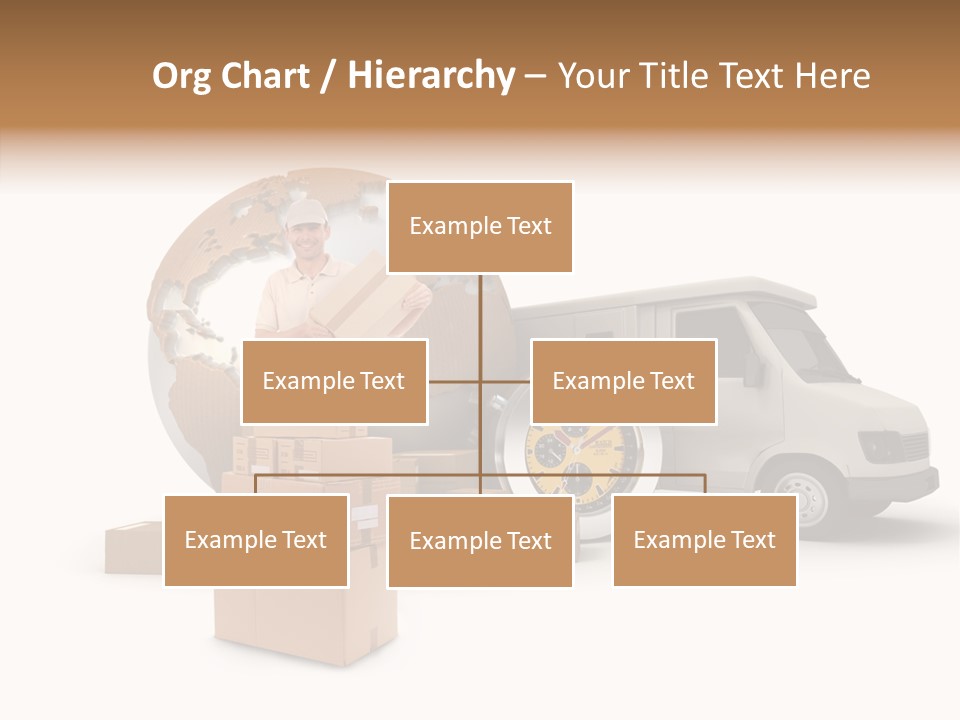 Org Chart / Hierarchy – Your Title Text Here

Example Text

Example Text

Example Text

Example Text

Example Text

Example Text